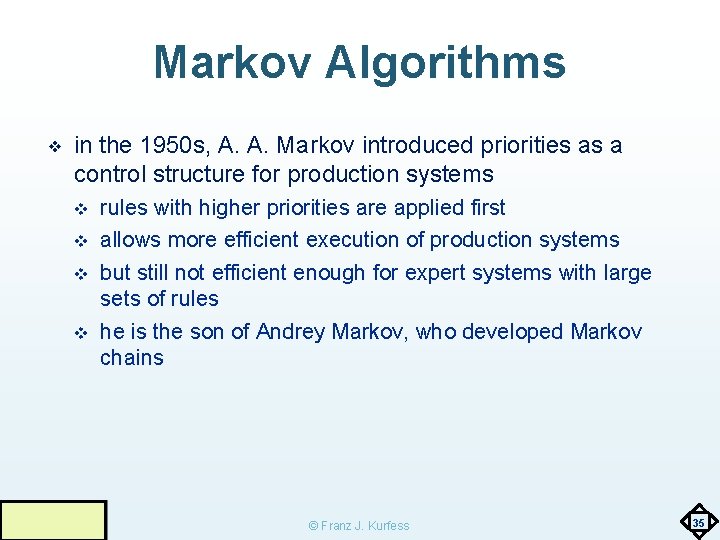 Markov Algorithms

❖ in the 1950s, A. A. Markov introduced priorities as a control structure for production systems

❖ rules with higher priorities are applied first
❖ allows more efficient execution of production systems
❖ but still not efficient enough for expert systems with large sets of rules
❖ he is the son of Andrey Markov, who developed Markov chains

© Franz J. Kurfess

35